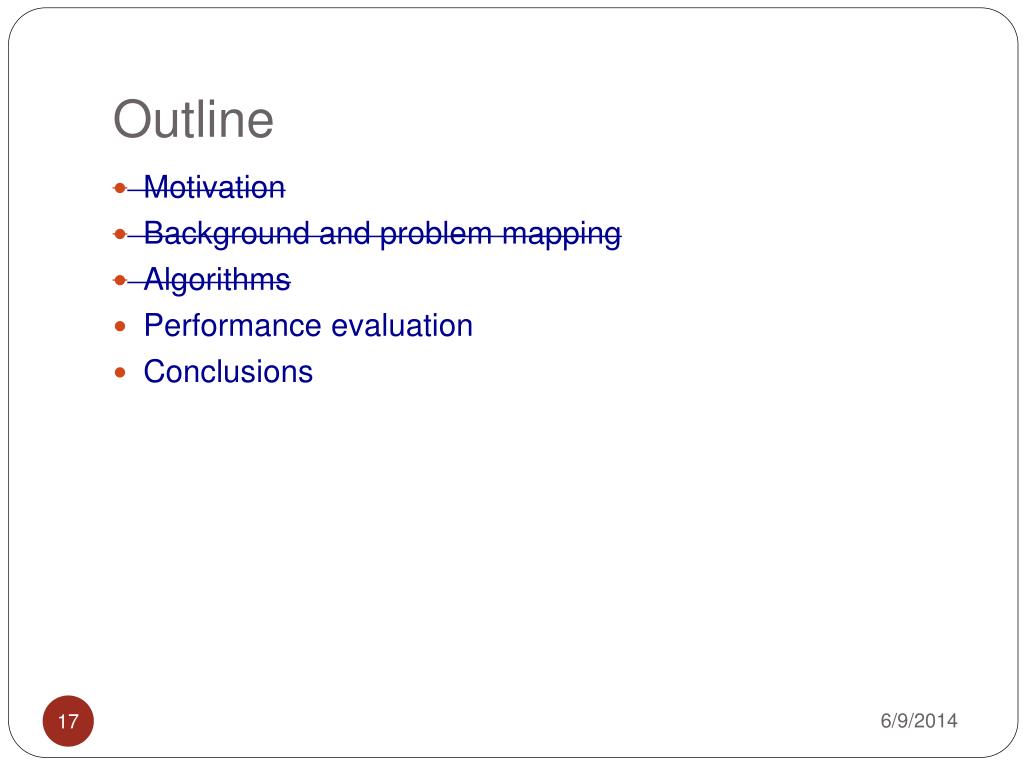 Outline

- ~~Motivation~~
- ~~Background and problem mapping~~
- ~~Algorithms~~
- Performance evaluation
- Conclusions

17

6/9/2014